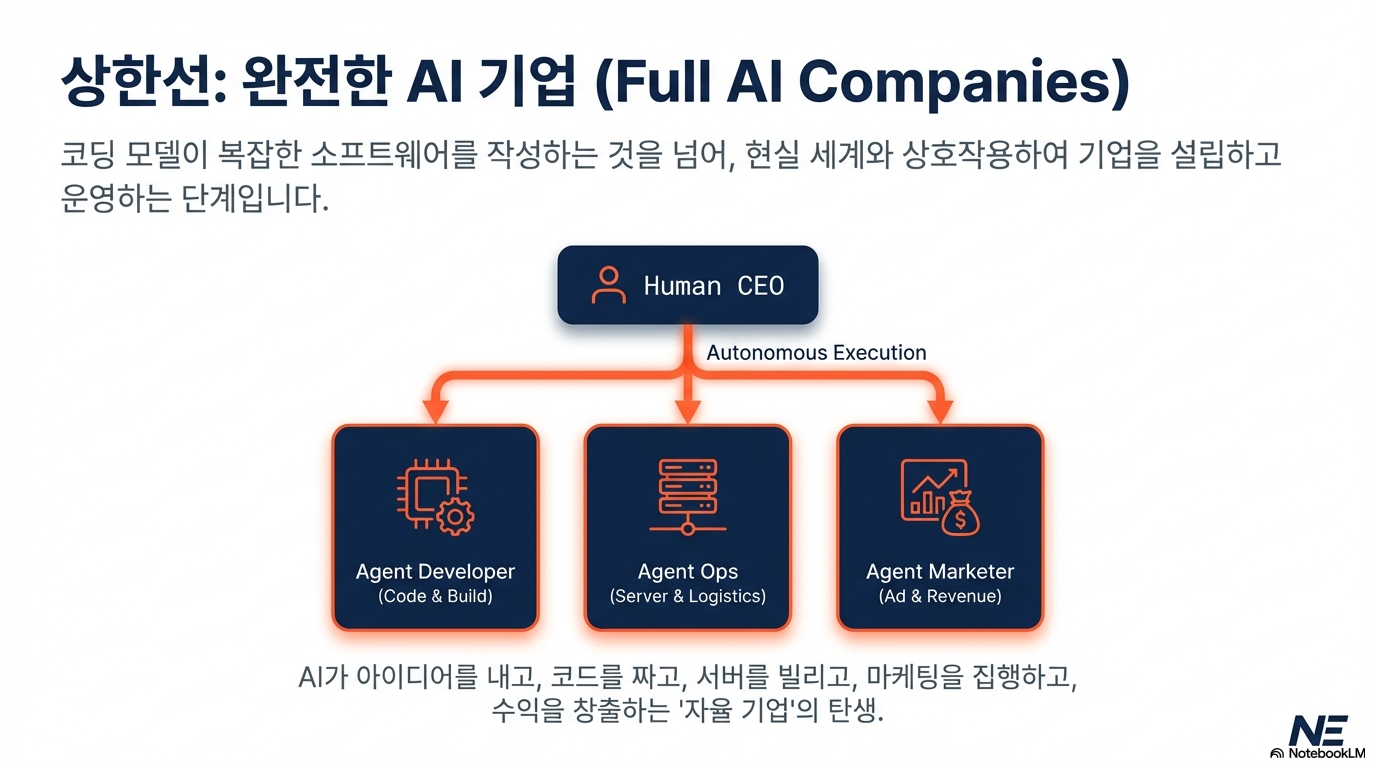 상한선: 완전한 AI 기업 (Full AI Companies)

코딩 모델이 복잡한 소프트웨어를 작성하는 것을 넘어, 현실 세계와 상호작용하여 기업을 설립하고 운영하는 단계입니다.

Human CEO

Autonomous Execution

Agent Developer
(Code & Build)

Agent Ops
(Server & Logistics)

Agent Marketer
(Ad & Revenue)

AI가 아이디어를 내고, 코드를 짜고, 서버를 빌리고, 마케팅을 집행하고, 수익을 창출하는 '자율 기업'의 탄생.

NE
NotebookLM